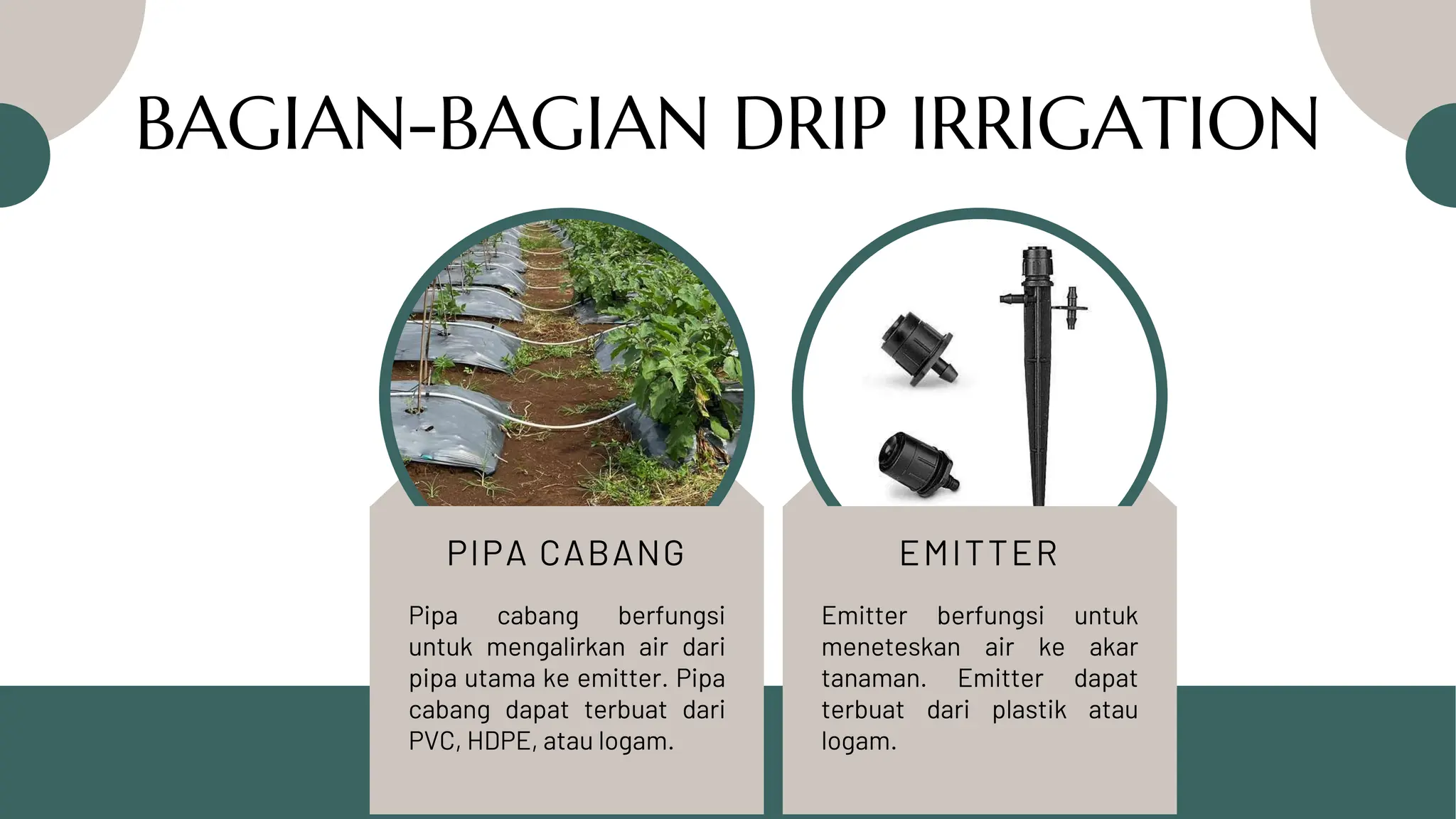 BAGIAN-BAGIAN DRIP IRRIGATION

PIPA CABANG

Pipa cabang berfungsi untuk mengalirkan air dari pipa utama ke emitter. Pipa cabang dapat terbuat dari PVC, HDPE, atau logam.

EMITTER

Emitter berfungsi untuk meneteskan air ke akar tanaman. Emitter dapat terbuat dari plastik atau logam.